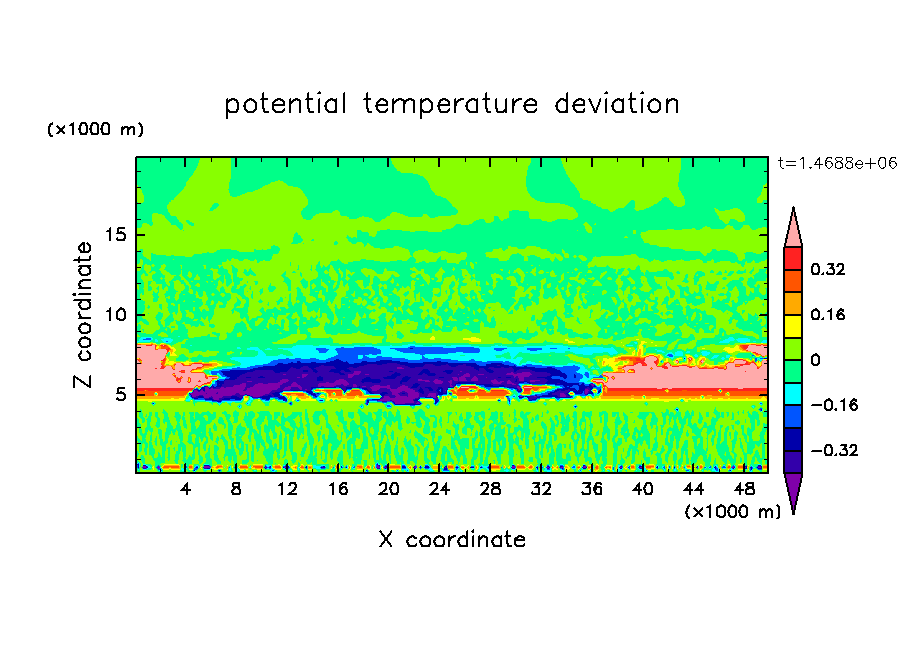 potential temperature deviation

(×1000 m)

t=1.4688e+06

Z coordinate

15
10
5

0.32
0.16
0
−0.16
−0.32

4 8 12 16 20 24 28 32 36 40 44 48

(×1000 m)

X coordinate